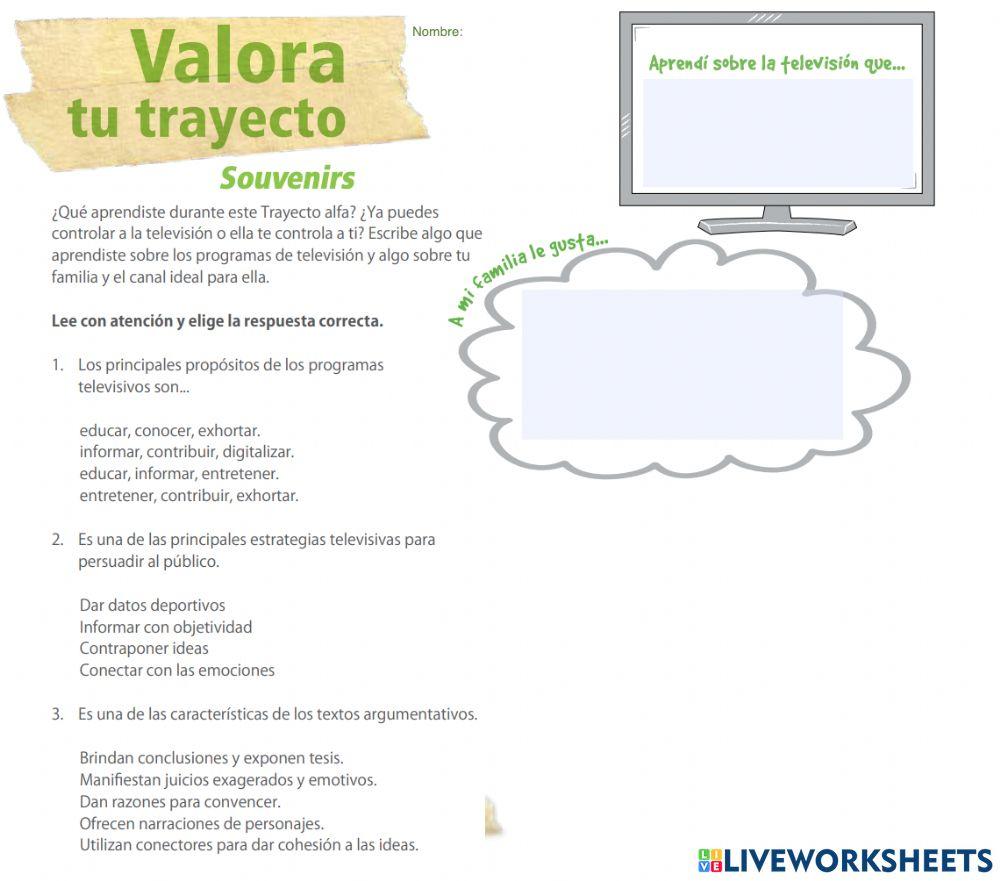 Valora tu trayecto

Nombre:

Souvenirs

¿Qué aprendiste durante este Trayecto alfa? ¿Ya puedes controlar a la televisión o ella te controla a ti? Escribe algo que aprendiste sobre los programas de televisión y algo sobre tu familia y el canal ideal para ella.

Lee con atención y elige la respuesta correcta.

1. Los principales propósitos de los programas televisivos son...

educar, conocer, exhortar.
informar, contribuir, digitalizar.
educar, informar, entretener.
entretener, contribuir, exhortar.

2. Es una de las principales estrategias televisivas para persuadir al público.

Dar datos deportivos
Informar con objetividad
Contraponer ideas
Conectar con las emociones

3. Es una de las características de los textos argumentativos.

Brindan conclusiones y exponen tesis.
Manifiestan juicios exagerados y emotivos.
Dan razones para convencer.
Ofrecen narraciones de personajes.
Utilizan conectores para dar cohesión a las ideas.

Aprendí sobre la televisión que...

A mi familia le gusta...

LIVEWORKSHEETS